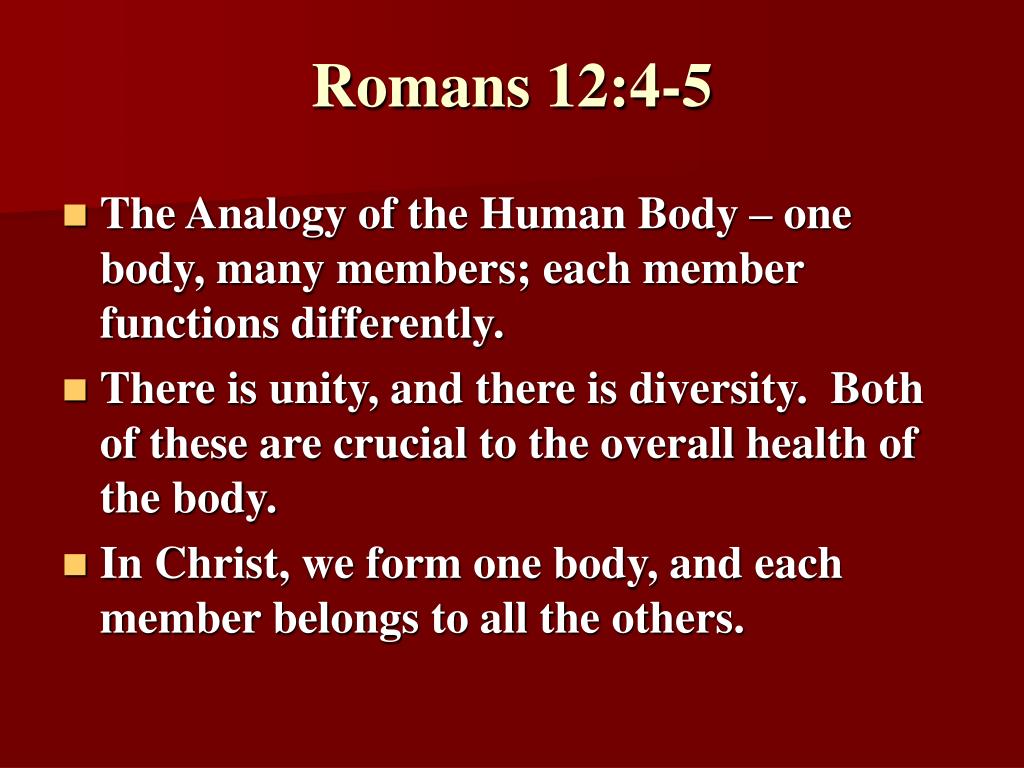 Romans 12:4-5

The Analogy of the Human Body – one body, many members; each member functions differently.

There is unity, and there is diversity. Both of these are crucial to the overall health of the body.

In Christ, we form one body, and each member belongs to all the others.